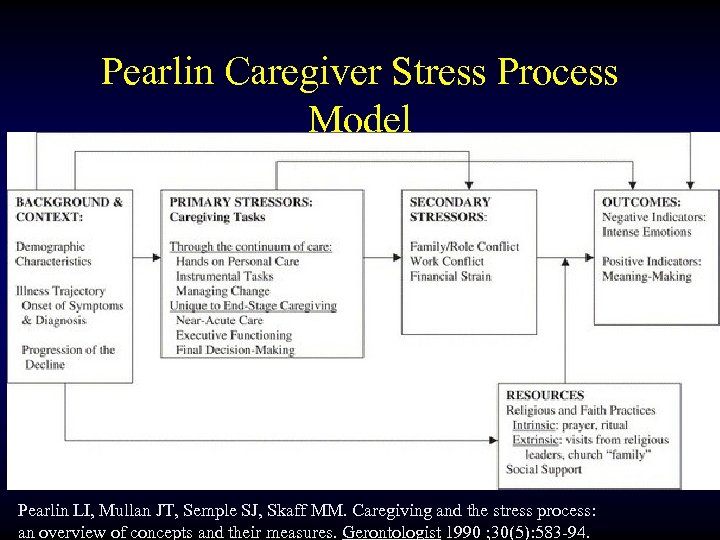 Pearlin Caregiver Stress Process Model

BACKGROUND & CONTEXT:

Demographic Characteristics

Illness Trajectory
Onset of Symptoms & Diagnosis

Progression of the Decline

PRIMARY STRESSORS:
Caregiving Tasks

Through the continuum of care:
Hands on Personal Care
Instrumental Tasks
Managing Change
Unique to End-Stage Caregiving
Near-Acute Care
Executive Functioning
Final Decision-Making

SECONDARY STRESSORS:

Family/Role Conflict
Work Conflict
Financial Strain

OUTCOMES:
Negative Indicators:
Intense Emotions

Positive Indicators:
Meaning-Making

RESOURCES
Religious and Faith Practices
Intrinsic: prayer, ritual
Extrinsic: visits from religious leaders, church "family"
Social Support

Pearlin LI, Mullan JT, Semple SJ, Skaff MM. Caregiving and the stress process: an overview of concepts and their measures. Gerontologist 1990 ;30(5):583-94.